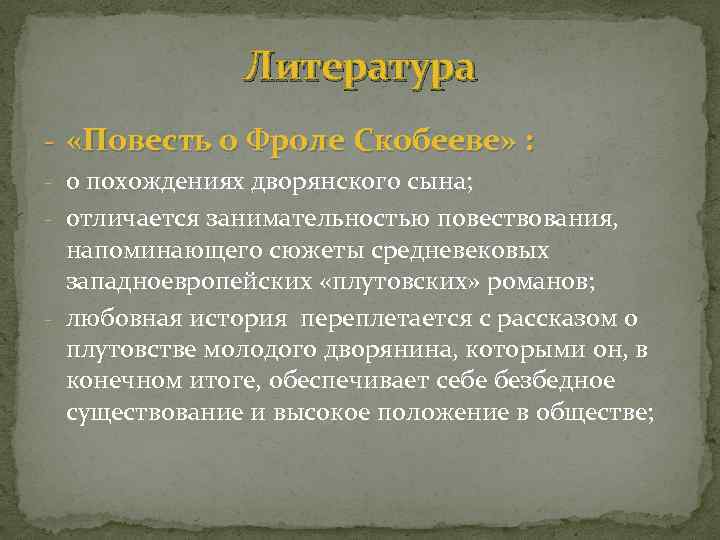 Литература

- «Повесть о Фроле Скобееве» :

- о похождениях дворянского сына;

- отличается занимательностью повествования, напоминающего сюжеты средневековых западноевропейских «плутовских» романов;

- любовная история переплетается с рассказом о плутовстве молодого дворянина, которыми он, в конечном итоге, обеспечивает себе безбедное существование и высокое положение в обществе;